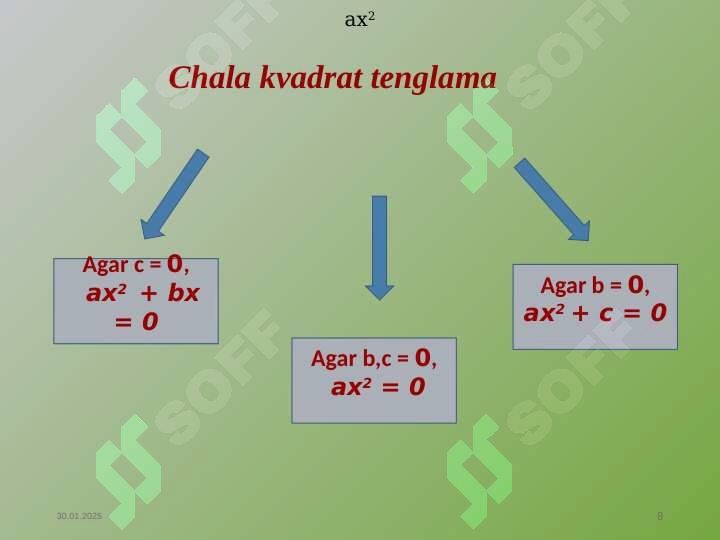 $ax^2$

Chala kvadrat tenglama

Agar c = 0, $ax^2 + bx = 0$

Agar b,c = 0, $ax^2 = 0$

Agar b = 0, $ax^2 + c = 0$

SOFF SOFF SOFF SOFF

30.01.2025

8